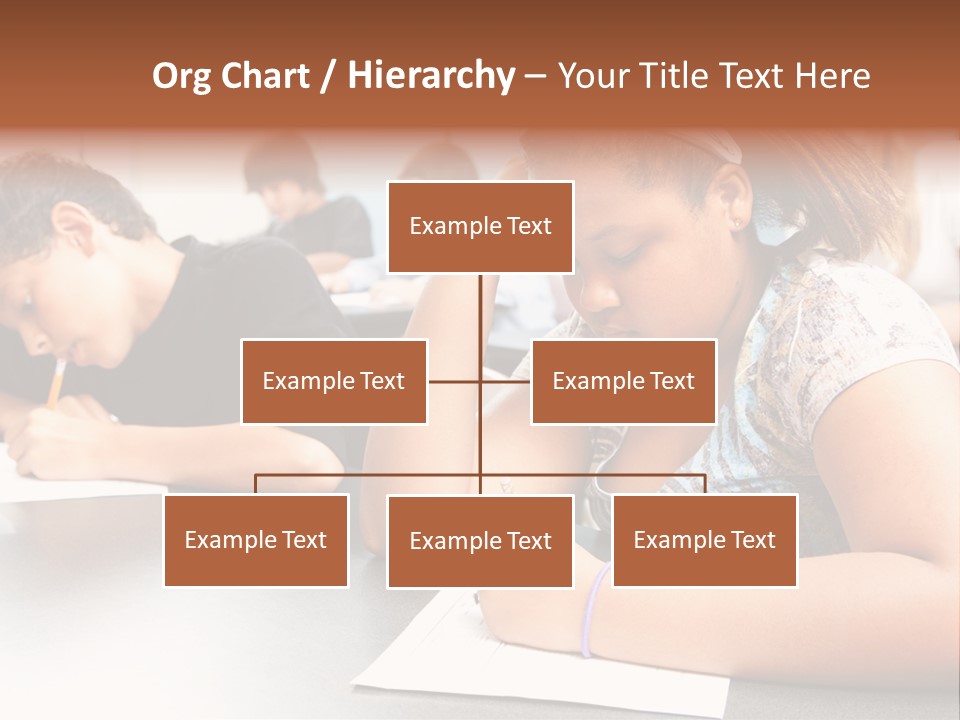 Org Chart / Hierarchy – Your Title Text Here

Example Text

Example Text

Example Text

Example Text

Example Text

Example Text